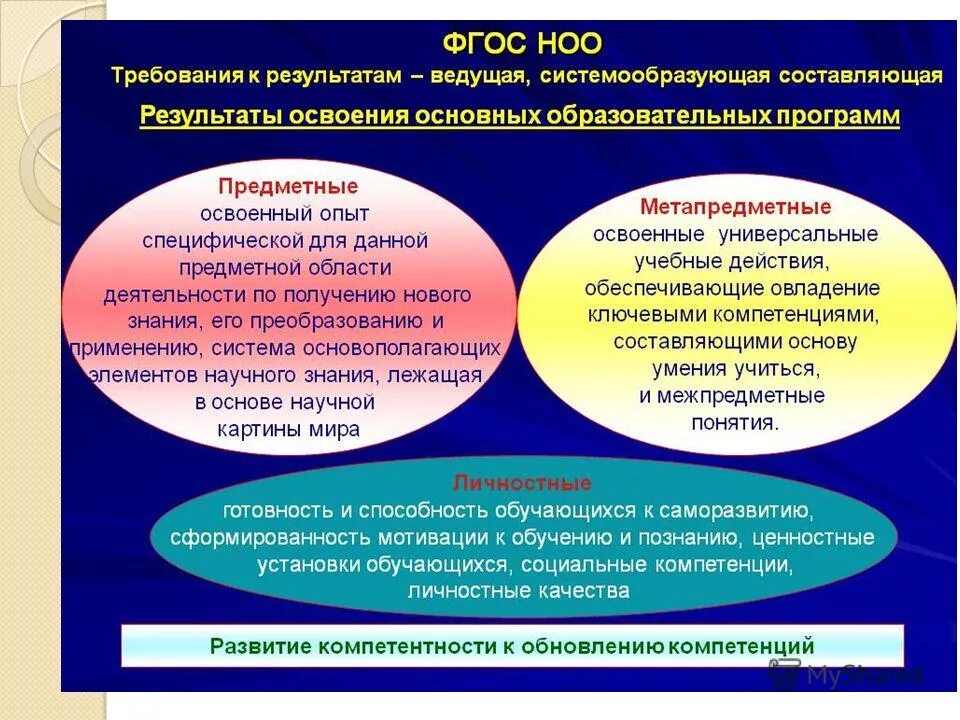 ФГОС НОО

Требования к результатам – ведущая, системообразующая составляющая

Результаты освоения основных образовательных программ

Предметные
освоенный опыт специфической для данной предметной области деятельности по получению нового знания, его преобразованию и применению, система основополагающих элементов научного знания, лежащая в основе научной картины мира

Метапредметные
освоенные универсальные учебные действия, обеспечивающие овладение ключевыми компетенциями, составляющими основу умения учиться, и межпредметные понятия.

Личностные
готовность и способность обучающихся к саморазвитию, сформированность мотивации к обучению и познанию, ценностные установки обучающихся, социальные компетенции, личностные качества

Развитие компетентности к обновлению компетенций

MyShared